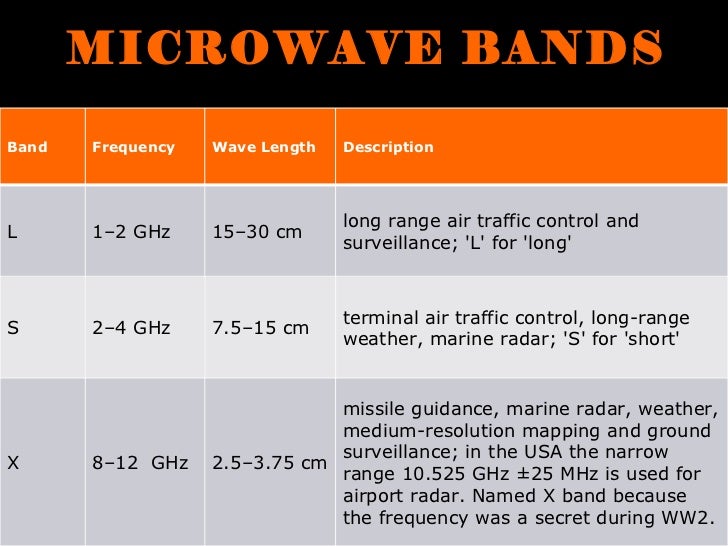 MICROWAVE BANDS

| Band | Frequency | Wave Length | Description |
|---|---|---|---|
| L | 1–2 GHz | 15–30 cm | long range air traffic control and surveillance; 'L' for 'long' |
| S | 2–4 GHz | 7.5–15 cm | terminal air traffic control, long-range weather, marine radar; 'S' for 'short' |
| X | 8–12 GHz | 2.5–3.75 cm | missile guidance, marine radar, weather, medium-resolution mapping and ground surveillance; in the USA the narrow range 10.525 GHz ±25 MHz is used for airport radar. Named X band because the frequency was a secret during WW2. |